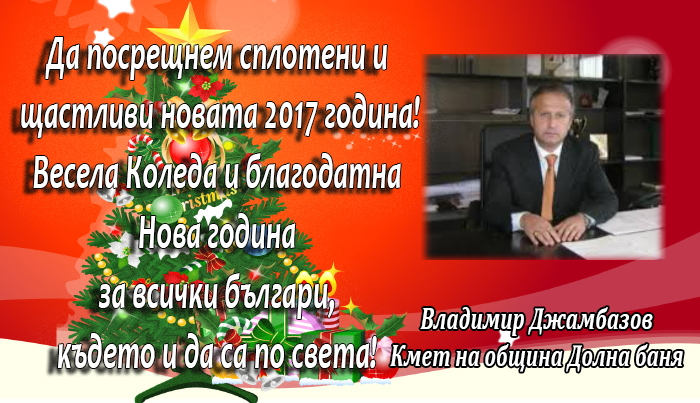 Да посрещнем сплотени и щастливи новата 2017 година!
Весела Коледа и благодатна Нова година за всички българи, където и да са по света!

Владимир Джамбазов
Кмет на община Долна баня